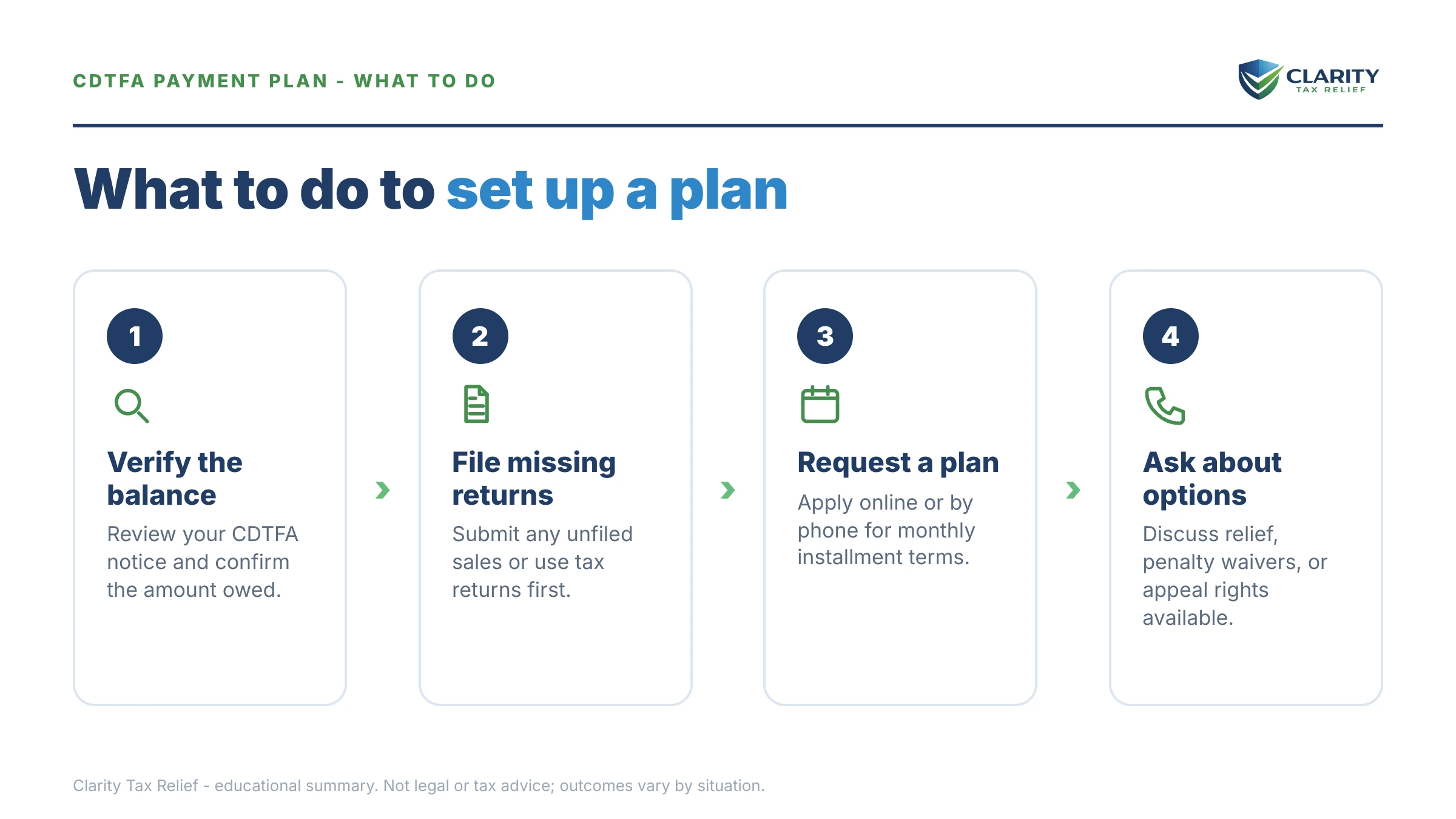 CDTFA PAYMENT PLAN - WHAT TO DO

CLARITY
TAX RELIEF

What to do to set up a plan

1

Verify the balance

Review your CDTFA notice and confirm the amount owed.

2

File missing returns

Submit any unfiled sales or use tax returns first.

3

Request a plan

Apply online or by phone for monthly installment terms.

4

Ask about options

Discuss relief, penalty waivers, or appeal rights available.

Clarity Tax Relief - educational summary. Not legal or tax advice; outcomes vary by situation.